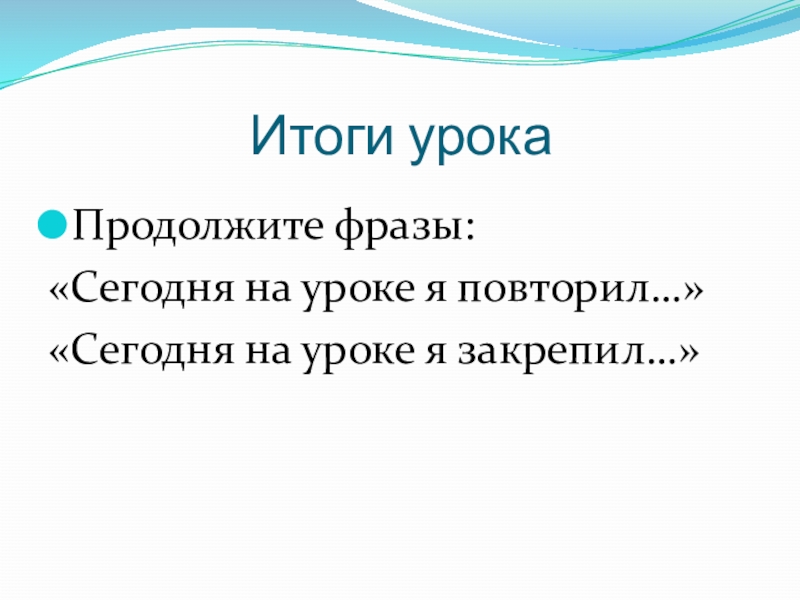 Итоги урока

Продолжите фразы:

«Сегодня на уроке я повторил…»

«Сегодня на уроке я закрепил…»